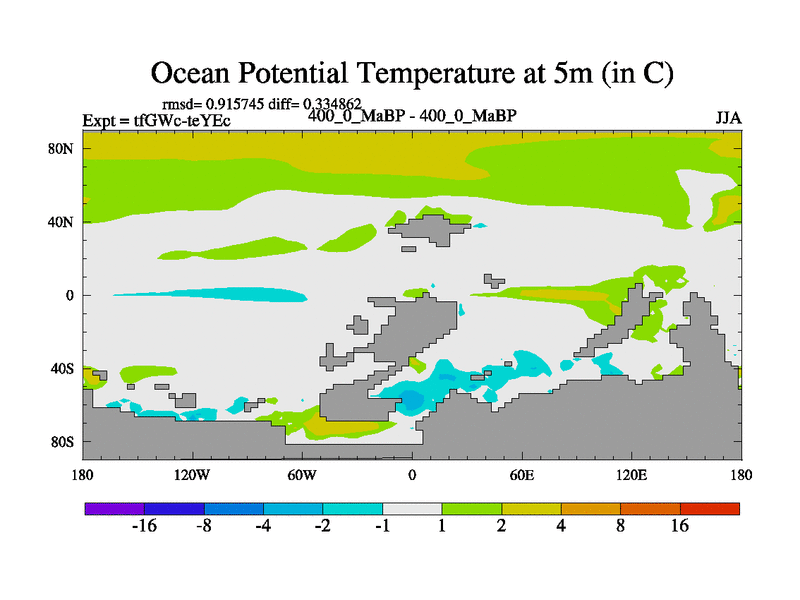 Ocean Potential Temperature at 5m (in C)

rmsd= 0.915745 diff= 0.334862

Expt = tfGWc-teYEc

400_0_MaBP - 400_0_MaBP

JJA

80N
40N
0
40S
80S

180
120W
60W
0
60E
120E
180

-16
-8
-4
-2
-1
1
2
4
8
16